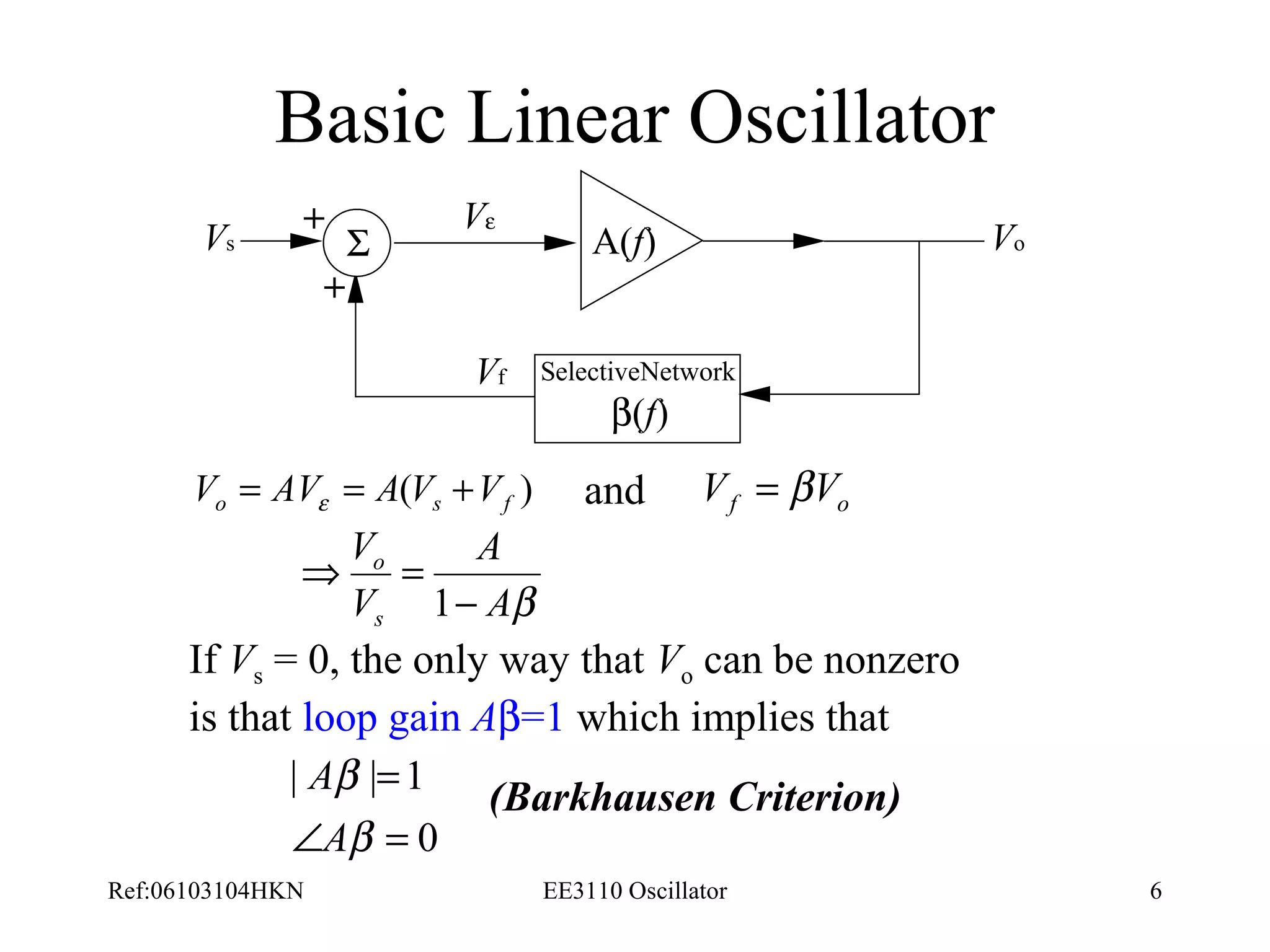 Basic Linear Oscillator

$V_s$
+
$\Sigma$
+
$V_\varepsilon$
A($f$)
$V_o$
$V_f$
SelectiveNetwork
$\beta(f)$

$V_o = AV_\varepsilon = A(V_s + V_f)$ and $V_f = \beta V_o$

$\Rightarrow \frac{V_o}{V_s} = \frac{A}{1 - A\beta}$

If $V_s = 0$, the only way that $V_o$ can be nonzero is that loop gain $A\beta$=1 which implies that

$|A\beta| = 1$
$\angle A\beta = 0$
(Barkhausen Criterion)

Ref:06103104HKN
EE3110 Oscillator
6